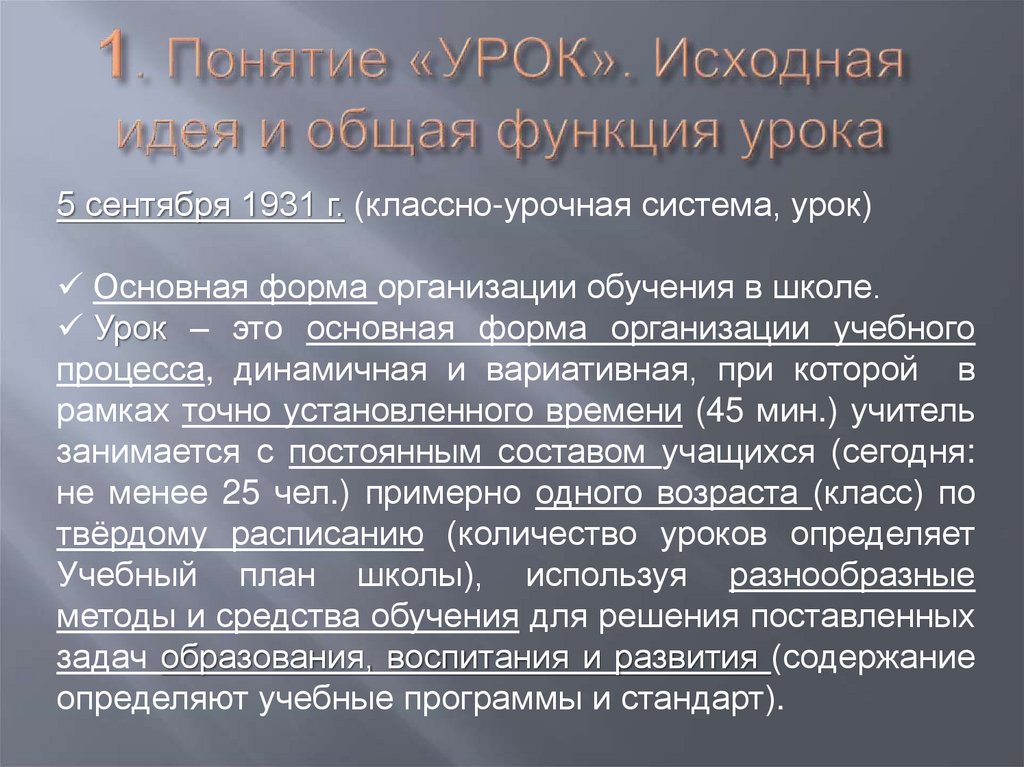 1. Понятие «УРОК». Исходная идея и общая функция урока

5 сентября 1931 г. (классно-урочная система, урок)

✓ Основная форма организации обучения в школе.
✓ Урок – это основная форма организации учебного процесса, динамичная и вариативная, при которой в рамках точно установленного времени (45 мин.) учитель занимается с постоянным составом учащихся (сегодня: не менее 25 чел.) примерно одного возраста (класс) по твёрдому расписанию (количество уроков определяет Учебный план школы), используя разнообразные методы и средства обучения для решения поставленных задач образования, воспитания и развития (содержание определяют учебные программы и стандарт).